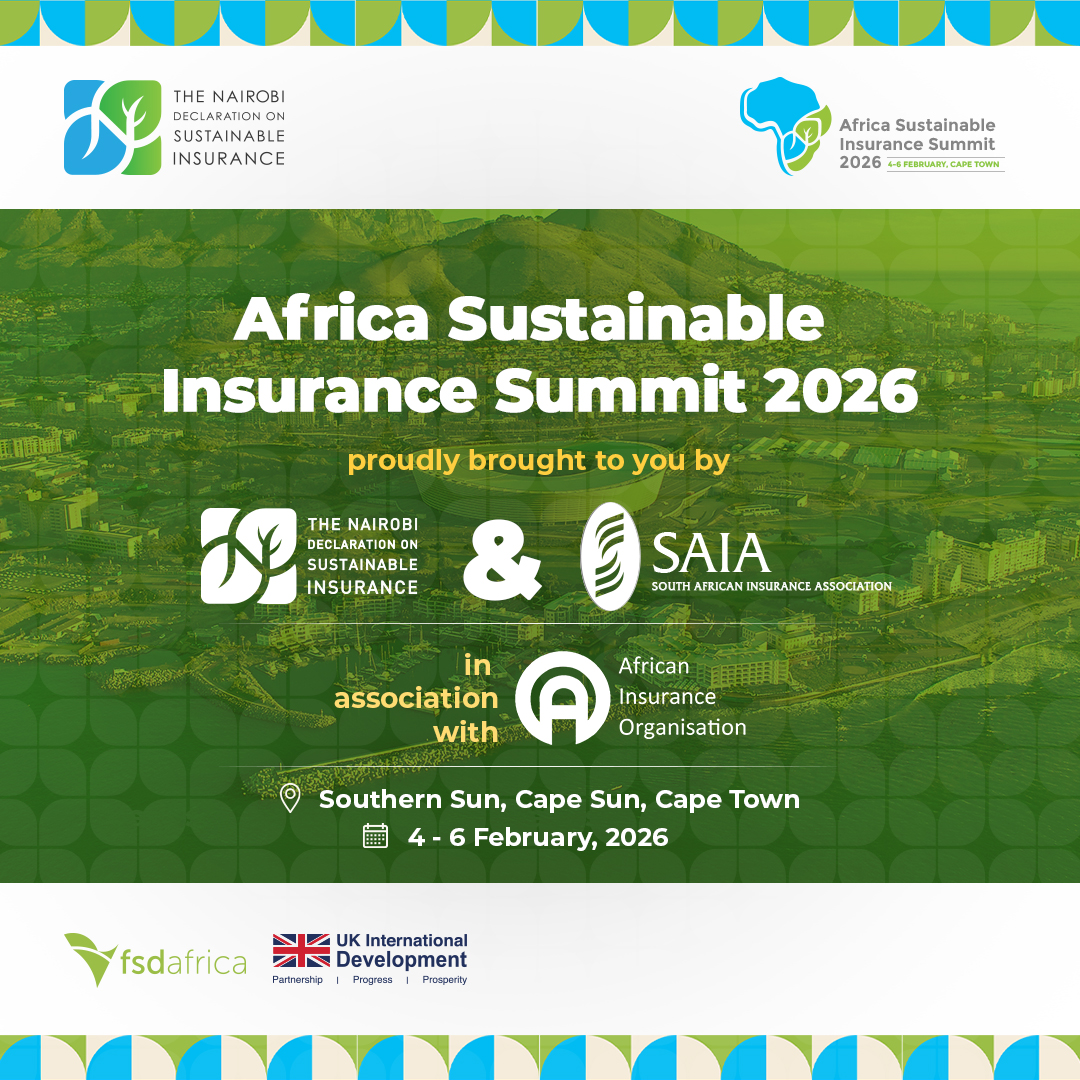 THE NAIROBI DECLARATION ON SUSTAINABLE INSURANCE

Africa Sustainable Insurance Summit 2026 4-6 FEBRUARY, CAPE TOWN

Africa Sustainable Insurance Summit 2026

proudly brought to you by

THE NAIROBI DECLARATION ON SUSTAINABLE INSURANCE

&

SAIA SOUTH AFRICAN INSURANCE ASSOCIATION

in association with

African Insurance Organisation

Southern Sun, Cape Sun, Cape Town

4 - 6 February, 2026

fsdafrica

UK International Development
Partnership | Progress | Prosperity